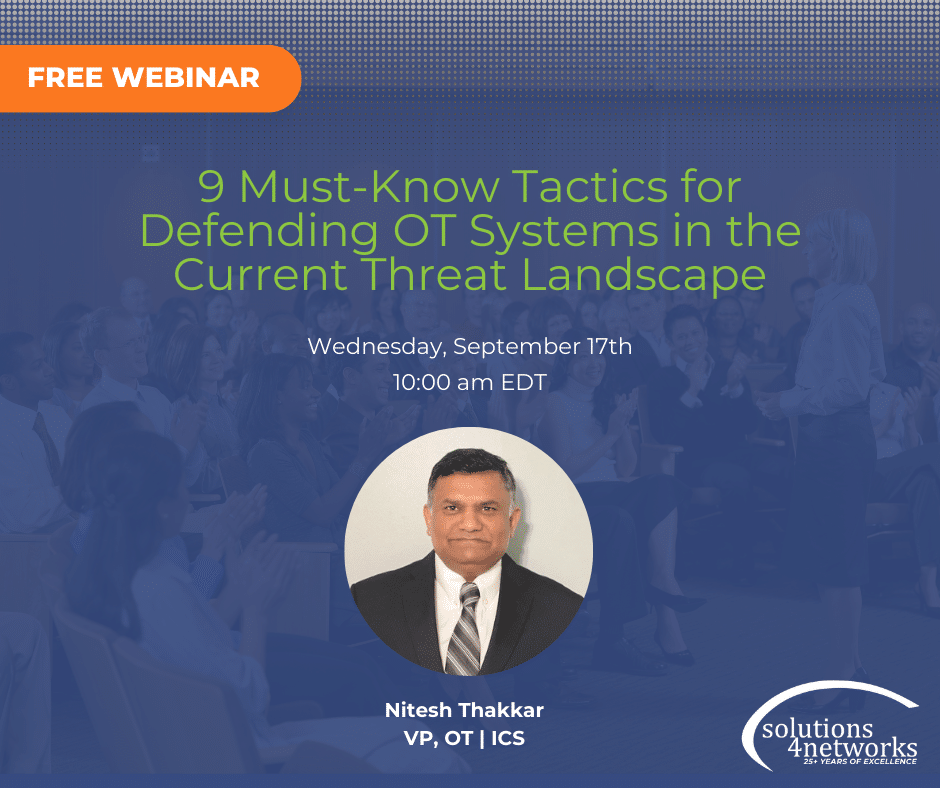 FREE WEBINAR

9 Must-Know Tactics for Defending OT Systems in the Current Threat Landscape

Wednesday, September 17th
10:00 am EDT

Nitesh Thakkar
VP, OT | ICS

solutions 4networks
25+ YEARS OF EXCELLENCE